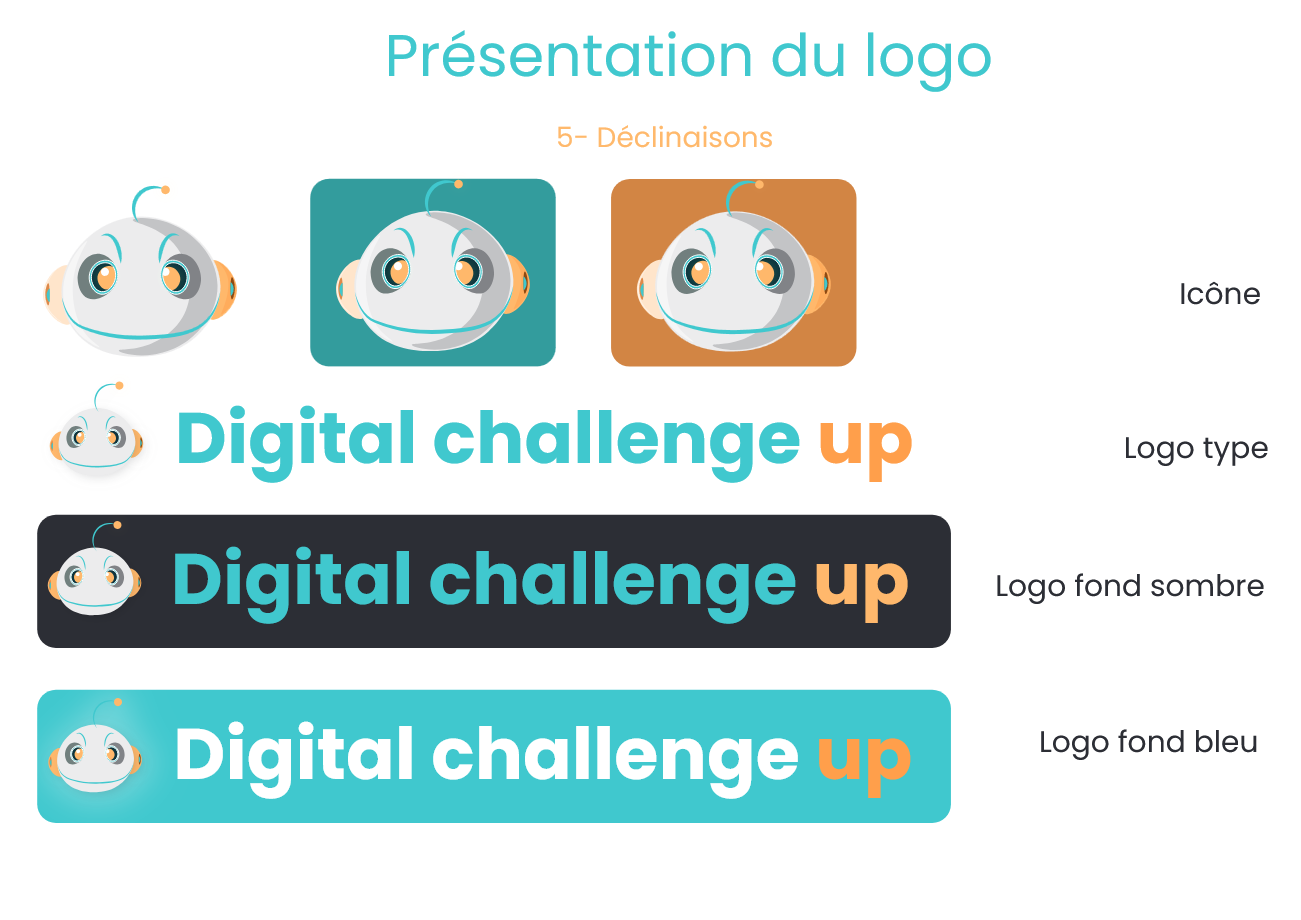 Présentation du logo

5- Déclinaisons

Icône

Digital challenge up

Logo type

Digital challenge up

Logo fond sombre

Digital challenge up

Logo fond bleu